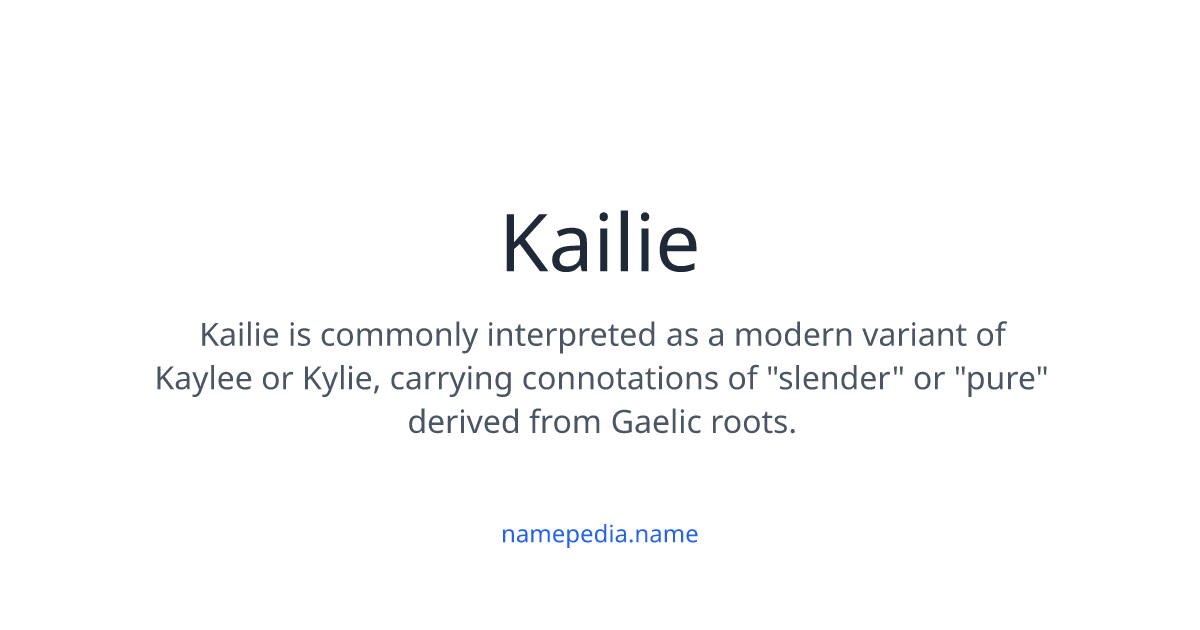 Kailie

Kailie is commonly interpreted as a modern variant of Kaylee or Kylie, carrying connotations of "slender" or "pure" derived from Gaelic roots.

namepedia.name